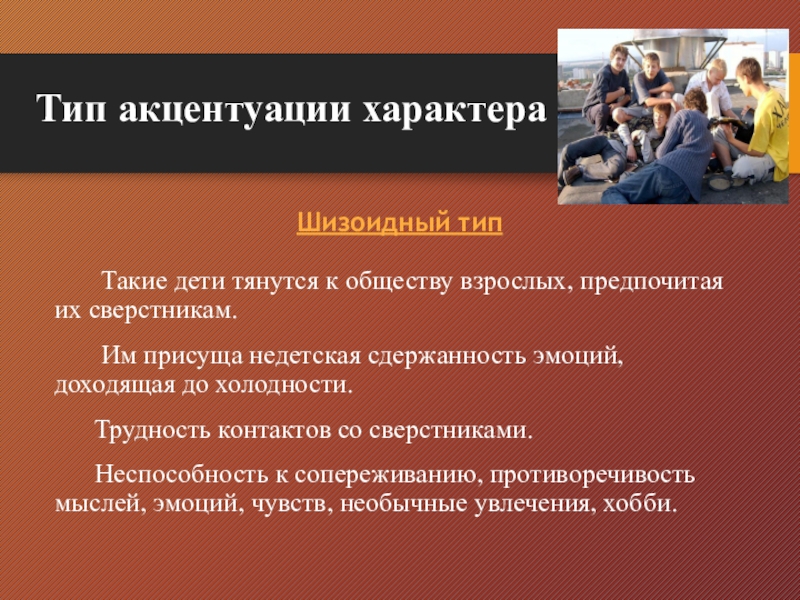 Тип акцентуации характера

Шизоидный тип

Такие дети тянутся к обществу взрослых, предпочитая их сверстникам.

Им присуща недетская сдержанность эмоций, доходящая до холодности.

Трудность контактов со сверстниками.

Неспособность к сопереживанию, противоречивость мыслей, эмоций, чувств, необычные увлечения, хобби.